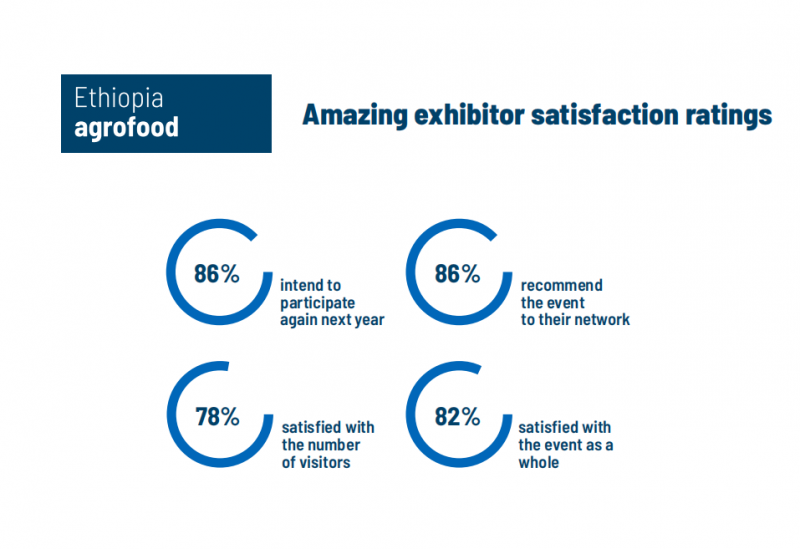 Ethiopia
agrofood

Amazing exhibitor satisfaction ratings

86%

intend to participate again next year

86%

recommend the event to their network

78%

satisfied with the number of visitors

82%

satisfied with the event as a whole